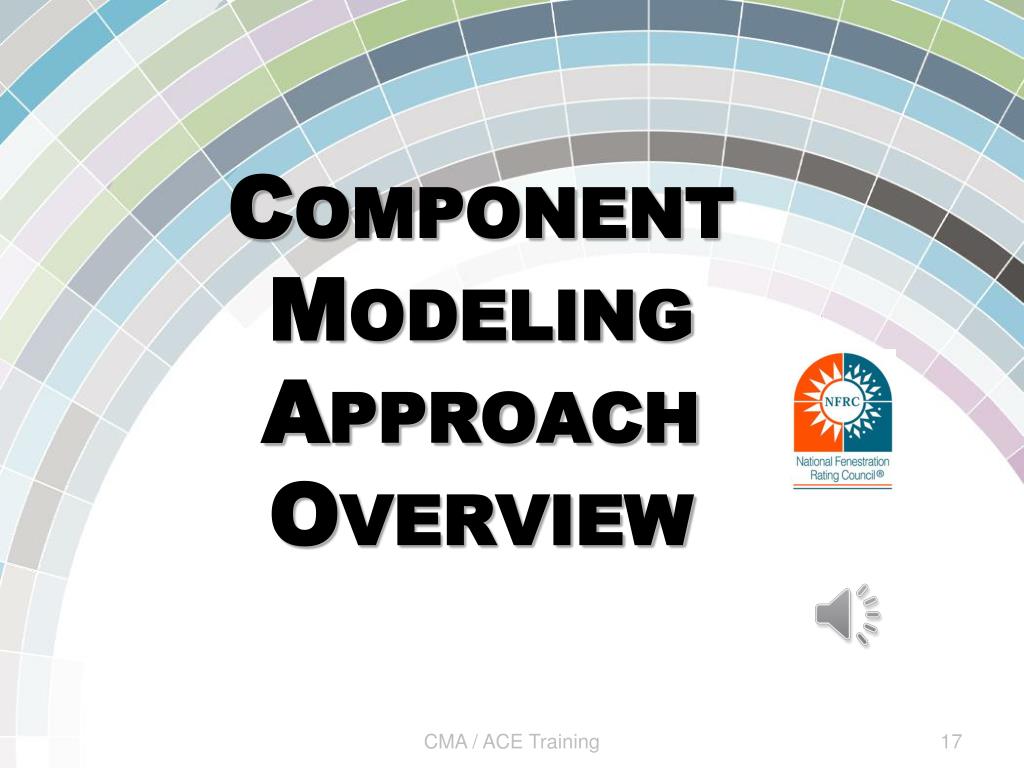 COMPONENT MODELING APPROACH OVERVIEW

NFRC
National Fenestration Rating Council®

CMA / ACE Training

17